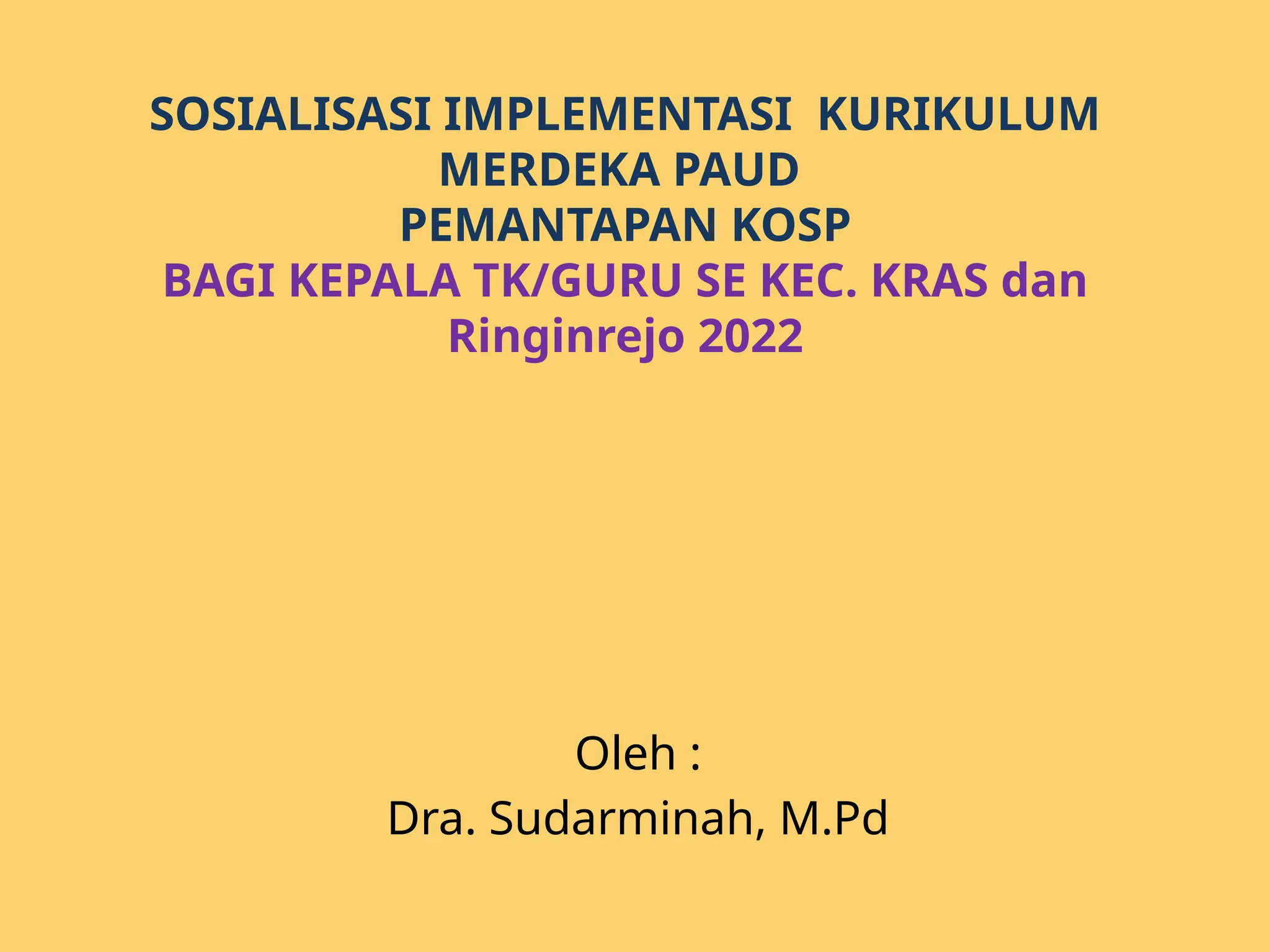 SOSIALISASI IMPLEMENTASI  KURIKULUM MERDEKA PAUD
PEMANTAPAN KOSP
BAGI KEPALA TK/GURU SE KEC. KRAS dan Ringinrejo 2022

Oleh :
Dra. Sudarminah, M.Pd